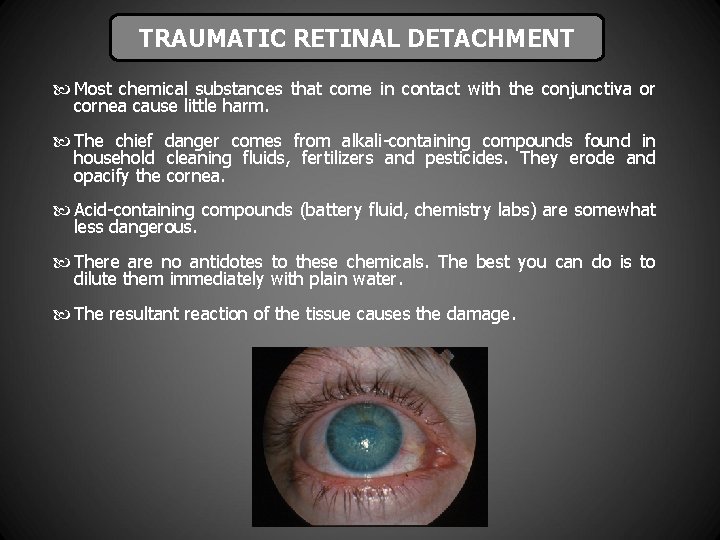 TRAUMATIC RETINAL DETACHMENT

Most chemical substances that come in contact with the conjunctiva or cornea cause little harm.

The chief danger comes from alkali-containing compounds found in household cleaning fluids, fertilizers and pesticides. They erode and opacify the cornea.

Acid-containing compounds (battery fluid, chemistry labs) are somewhat less dangerous.

There are no antidotes to these chemicals. The best you can do is to dilute them immediately with plain water.

The resultant reaction of the tissue causes the damage.